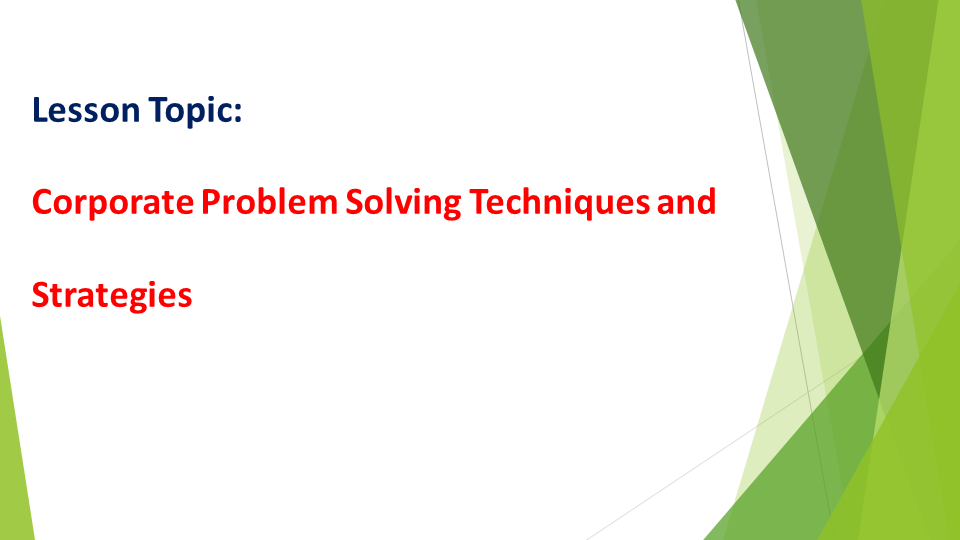 Lesson Topic:

Corporate Problem Solving Techniques and Strategies